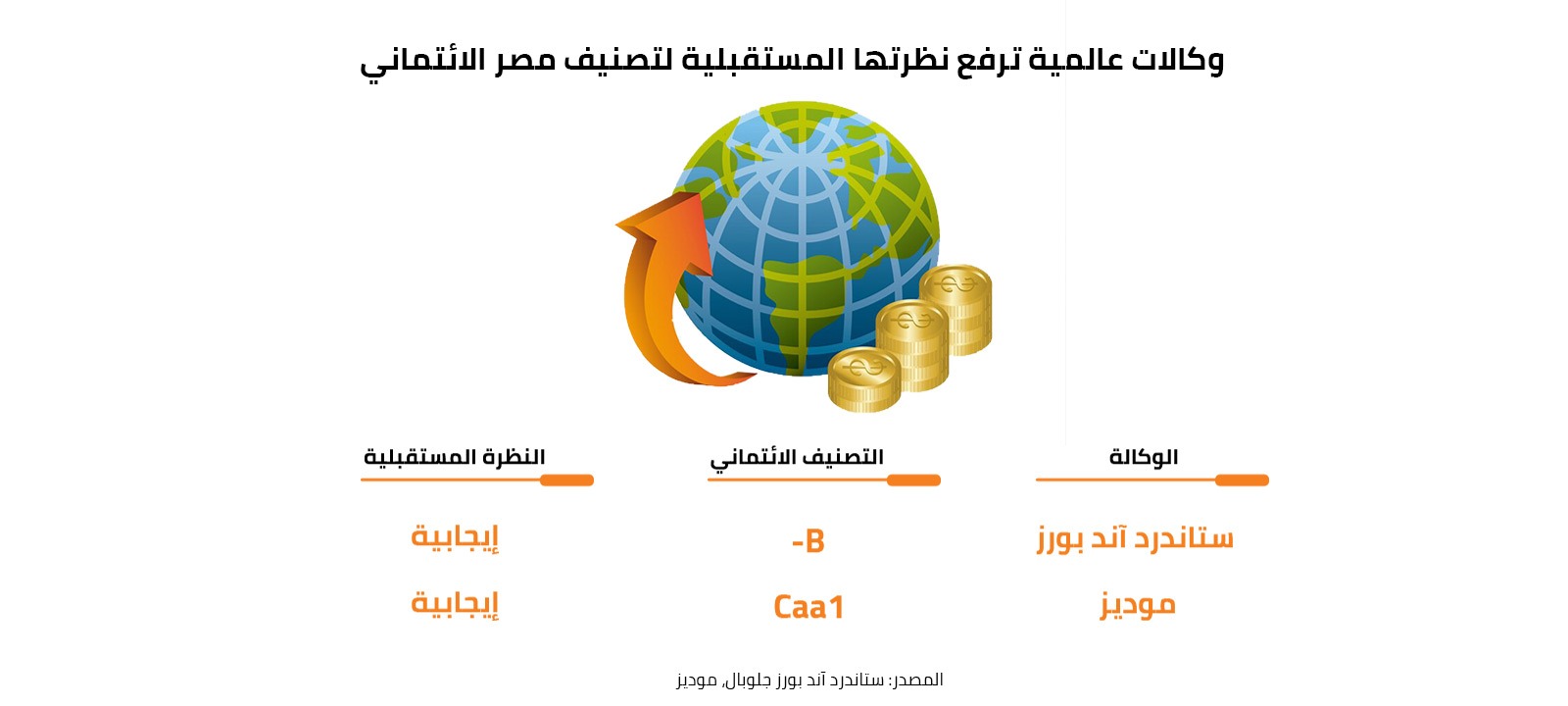 وكالات عالمية ترفع نظرتها المستقبلية لتصنيف مصر الأئتماني

| الوكالة | التصنيف الأئتماني | النظرة المستقبلية |
|---|---|---|
| ستاندرد آند بورز | -B | إيجابية |
| موديز | Caa1 | إيجابية |

المصدر: ستاندرد آند بورز جلوبال، موديز